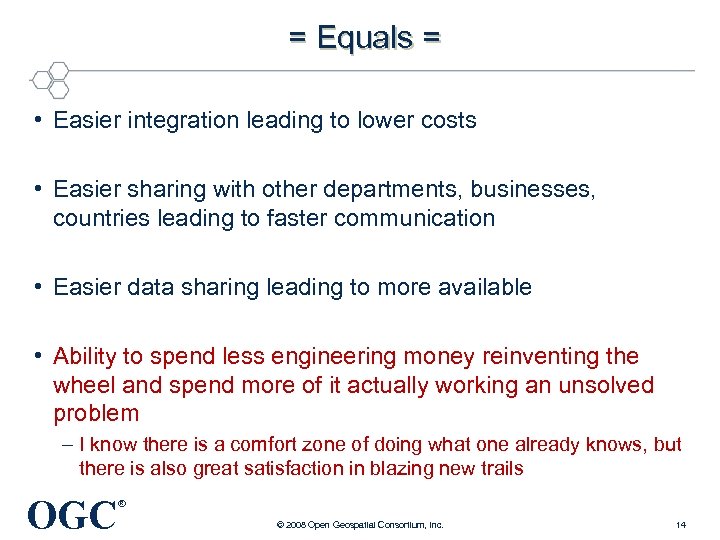 = Equals =

• Easier integration leading to lower costs

• Easier sharing with other departments, businesses, countries leading to faster communication

• Easier data sharing leading to more available

• Ability to spend less engineering money reinventing the wheel and spend more of it actually working an unsolved problem

– I know there is a comfort zone of doing what one already knows, but there is also great satisfaction in blazing new trails

OGC®

© 2008 Open Geospatial Consortium, Inc.

14